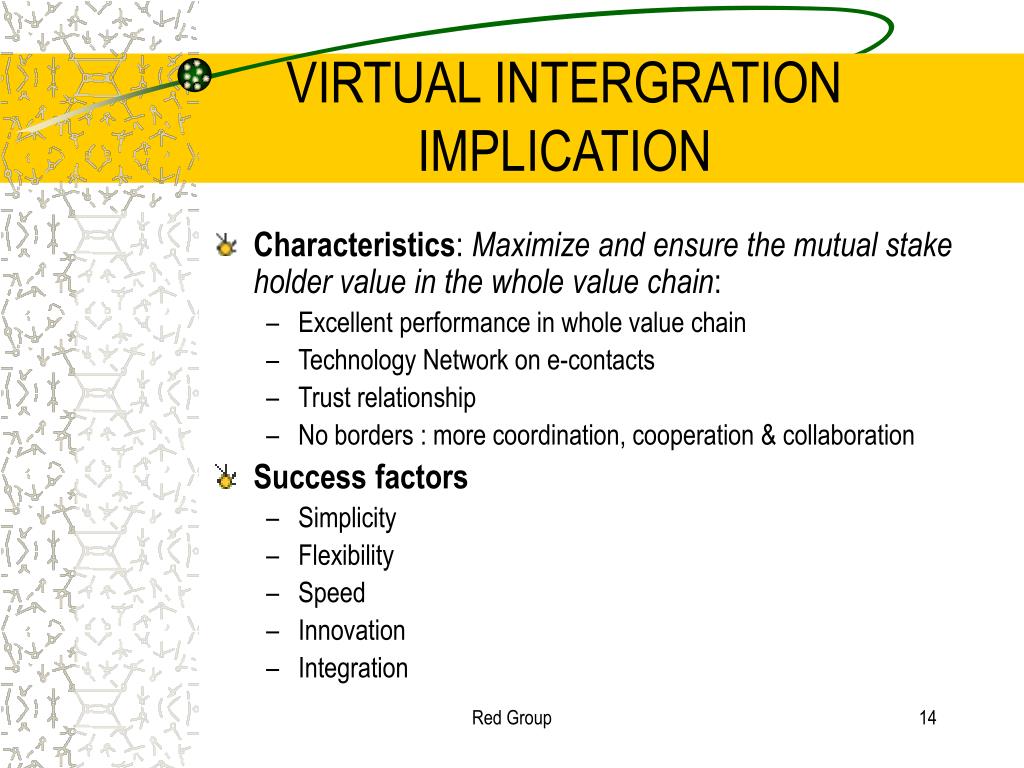 VIRTUAL INTERGRATION IMPLICATION

Characteristics: Maximize and ensure the mutual stake holder value in the whole value chain:
– Excellent performance in whole value chain
– Technology Network on e-contacts
– Trust relationship
– No borders : more coordination, cooperation & collaboration

Success factors
– Simplicity
– Flexibility
– Speed
– Innovation
– Integration

Red Group

14